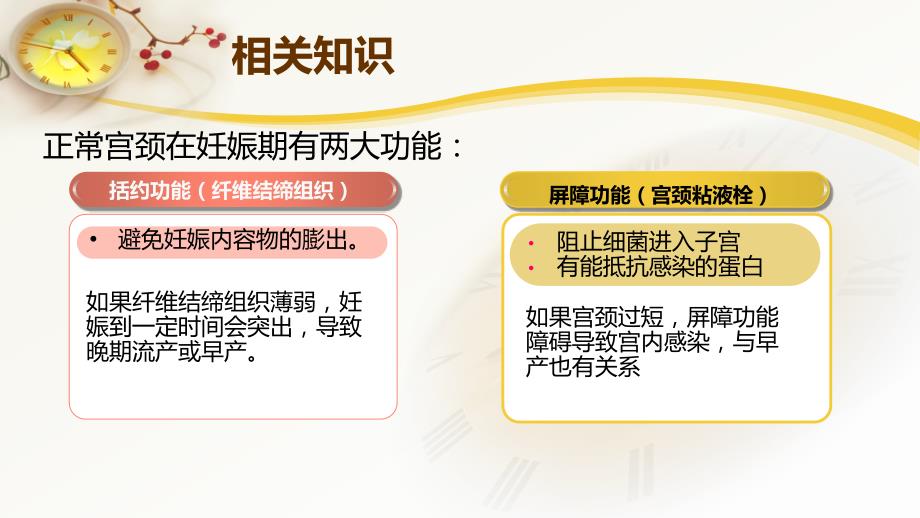 相关知识

正常宫颈在妊娠期有两大功能：

括约功能（纤维结缔组织）

• 避免妊娠内容物的膨出。

如果纤维结缔组织薄弱，妊娠到一定时间会突出，导致晚期流产或早产。

屏障功能（宫颈粘液栓）

• 阻止细菌进入子宫
• 有能抵抗感染的蛋白

如果宫颈过短，屏障功能障碍导致宫内感染，与早产也有关系